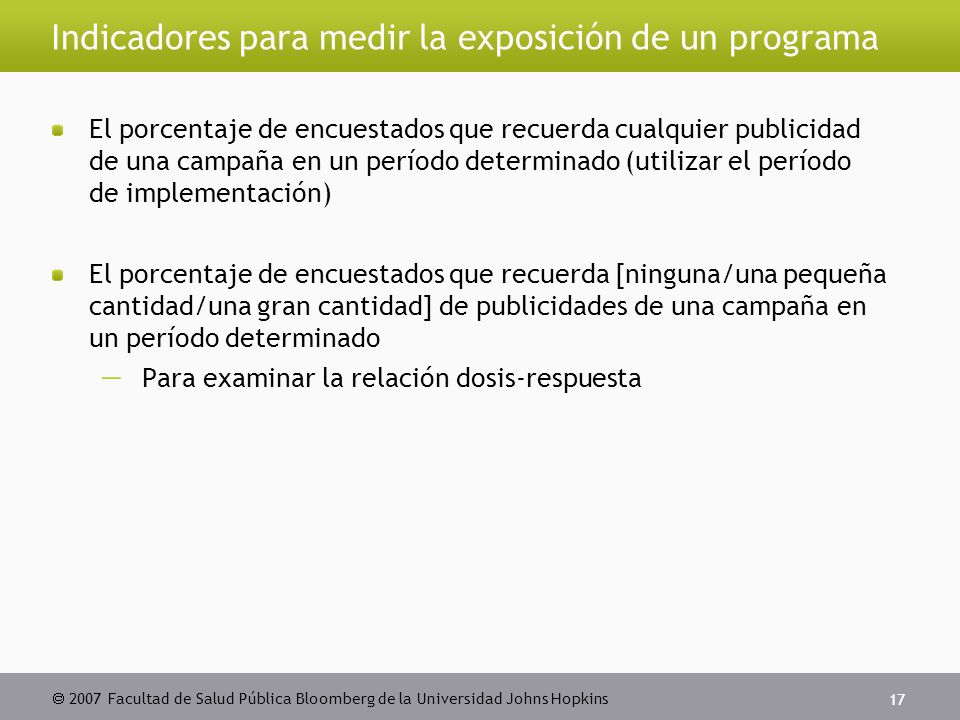 Indicadores para medir la exposición de un programa

El porcentaje de encuestados que recuerda cualquier publicidad de una campaña en un período determinado (utilizar el período de implementación)

El porcentaje de encuestados que recuerda [ninguna/una pequeña cantidad/una gran cantidad] de publicidades de una campaña en un período determinado

— Para examinar la relación dosis-respuesta

© 2007 Facultad de Salud Pública Bloomberg de la Universidad Johns Hopkins

17